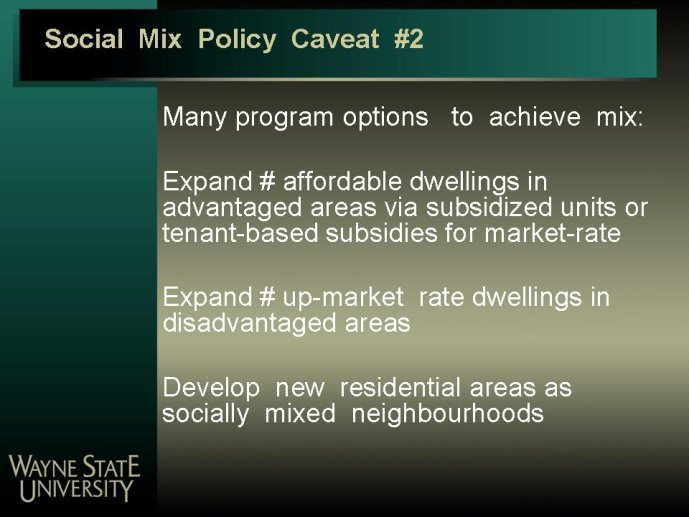 Social Mix Policy Caveat #2

Many program options to achieve mix:

Expand # affordable dwellings in advantaged areas via subsidized units or tenant-based subsidies for market-rate

Expand # up-market rate dwellings in disadvantaged areas

Develop new residential areas as socially mixed neighbourhoods

WAYNE STATE UNIVERSITY